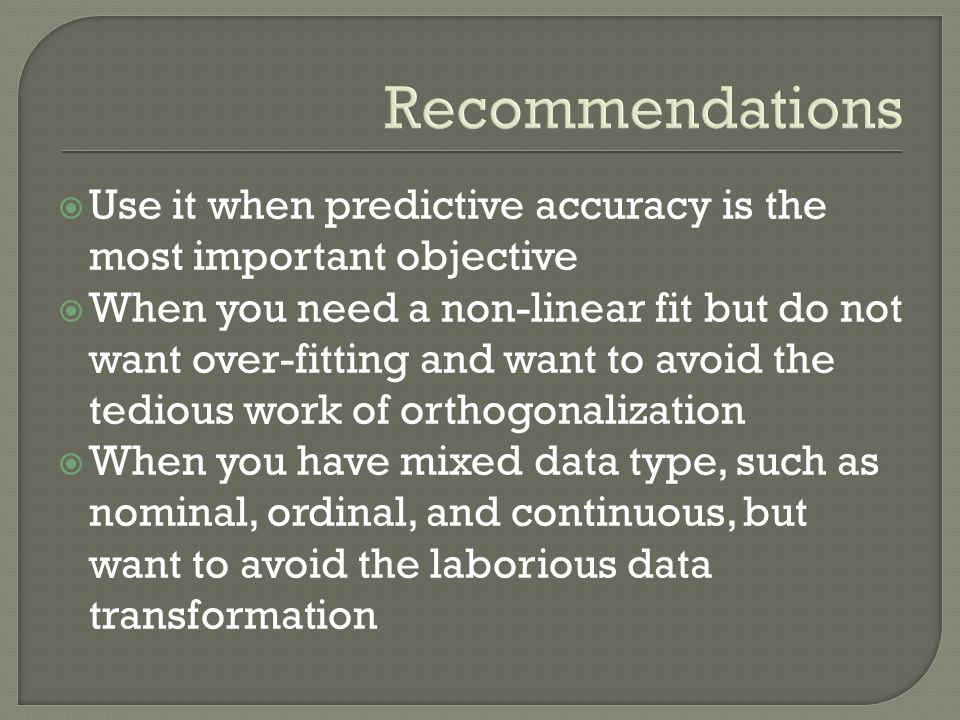 Recommendations

Use it when predictive accuracy is the most important objective

When you need a non-linear fit but do not want over-fitting and want to avoid the tedious work of orthogonalization

When you have mixed data type, such as nominal, ordinal, and continuous, but want to avoid the laborious data transformation